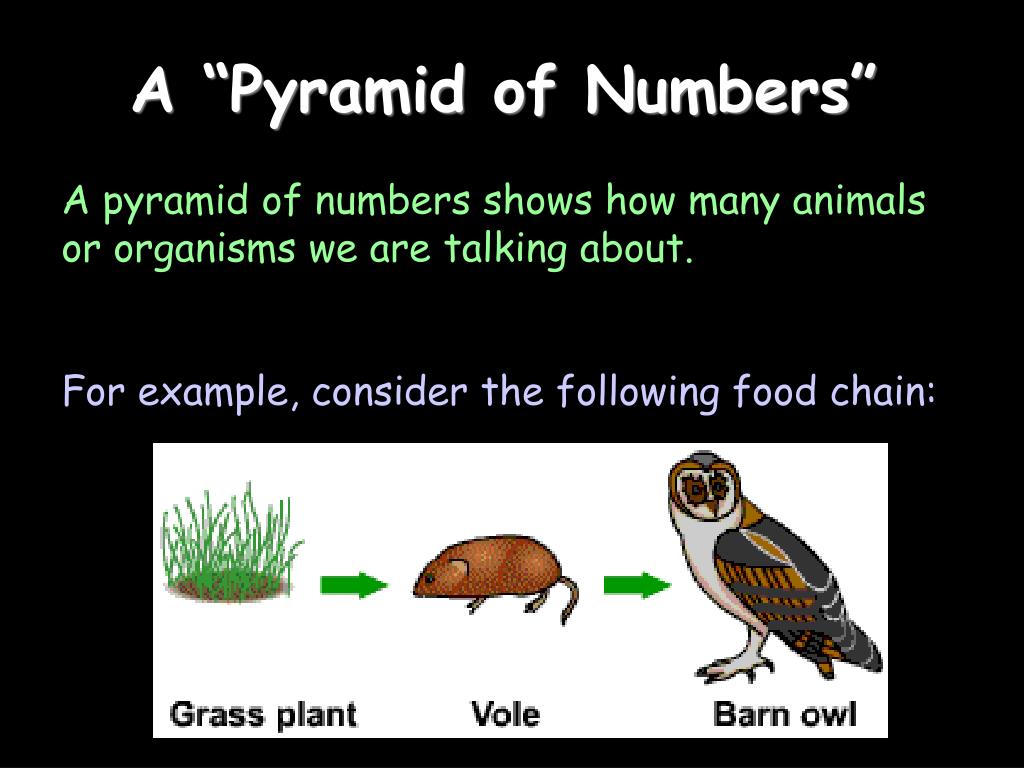 A “Pyramid of Numbers”

A pyramid of numbers shows how many animals or organisms we are talking about.

For example, consider the following food chain:

Grass plant

Vole

Barn owl